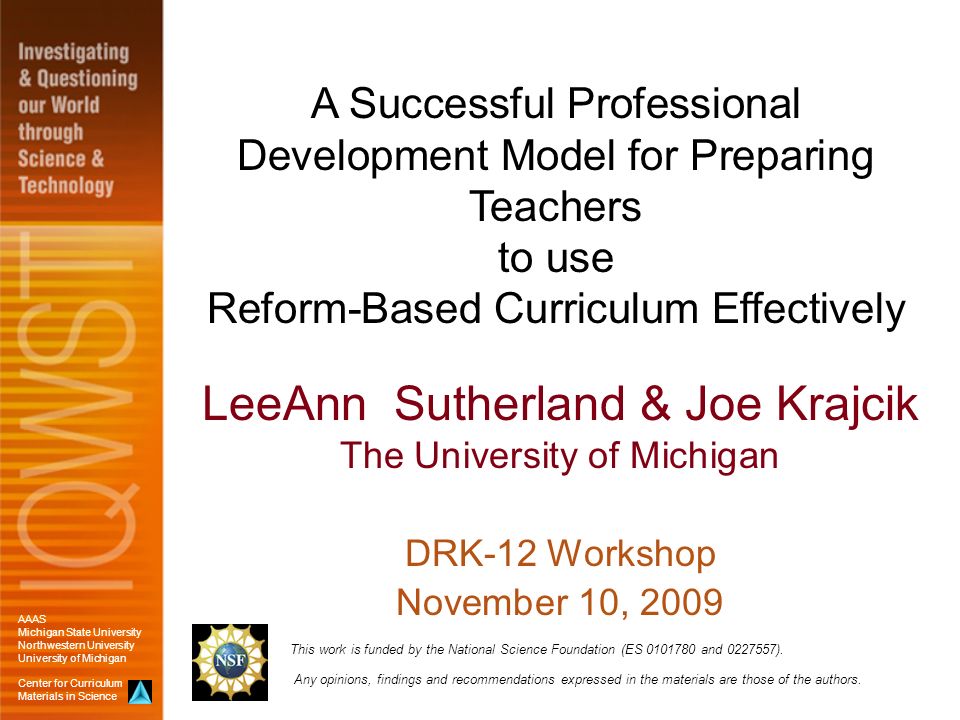 Investigating & Questioning our World through Science & Technology

IQWST

AAAS
Michigan State University
Northwestern University
University of Michigan

Center for Curriculum Materials in Science

A Successful Professional Development Model for Preparing Teachers to use Reform-Based Curriculum Effectively

LeeAnn Sutherland & Joe Krajcik
The University of Michigan

DRK-12 Workshop
November 10, 2009

NSF

This work is funded by the National Science Foundation (ES 0101780 and 0227557).

Any opinions, findings and recommendations expressed in the materials are those of the authors.